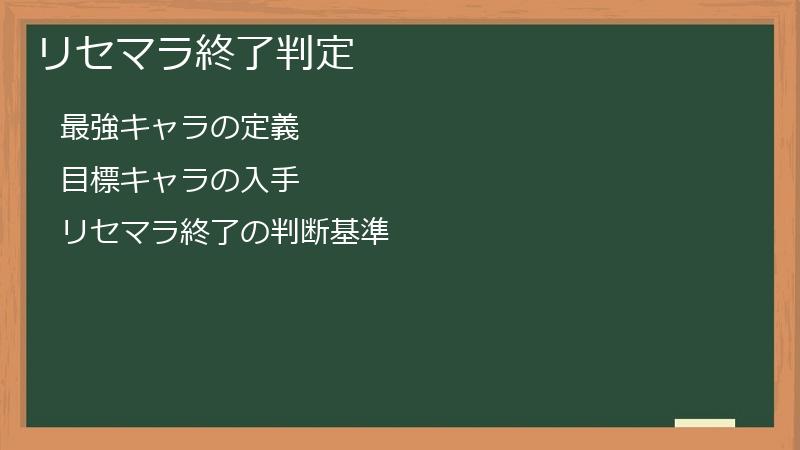 リセマラ終了判定

最強キャラの定義

目標キャラの入手

リセマラ終了の判断基準